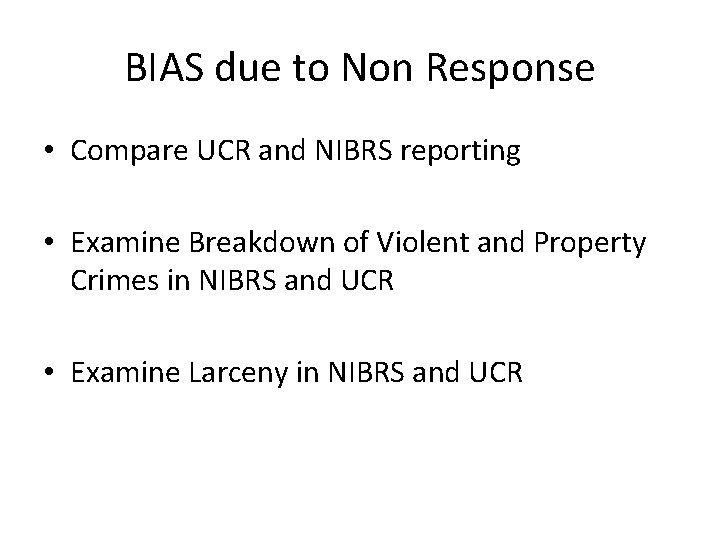 BIAS due to Non Response

• Compare UCR and NIBRS reporting

• Examine Breakdown of Violent and Property Crimes in NIBRS and UCR

• Examine Larceny in NIBRS and UCR